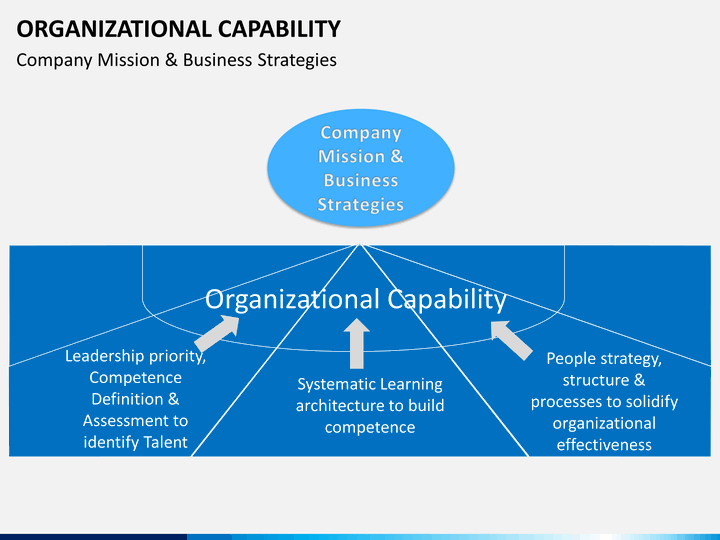 ORGANIZATIONAL CAPABILITY
Company Mission & Business Strategies

Company Mission & Business Strategies

Organizational Capability

Leadership priority, Competence Definition & Assessment to identify Talent

Systematic Learning architecture to build competence

People strategy, structure & processes to solidify organizational effectiveness